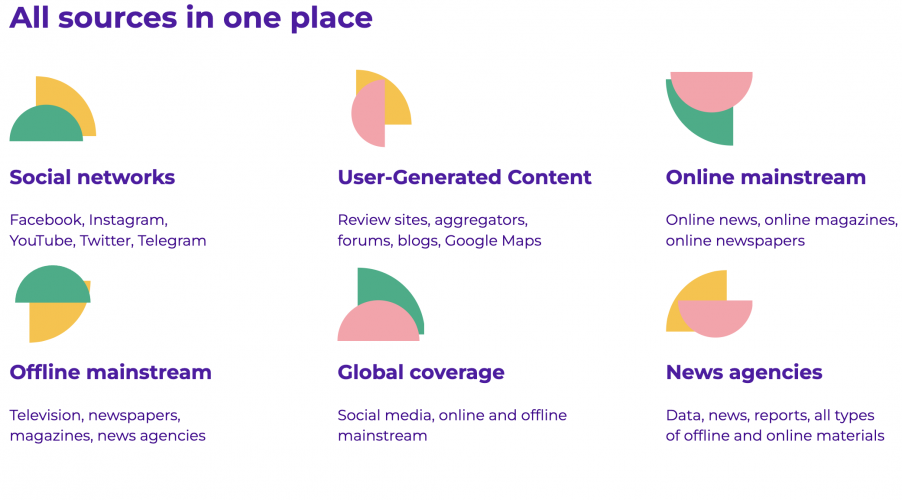 All sources in one place

Social networks

Facebook, Instagram, YouTube, Twitter, Telegram

User-Generated Content

Review sites, aggregators, forums, blogs, Google Maps

Online mainstream

Online news, online magazines, online newspapers

Offline mainstream

Television, newspapers, magazines, news agencies

Global coverage

Social media, online and offline mainstream

News agencies

Data, news, reports, all types of offline and online materials